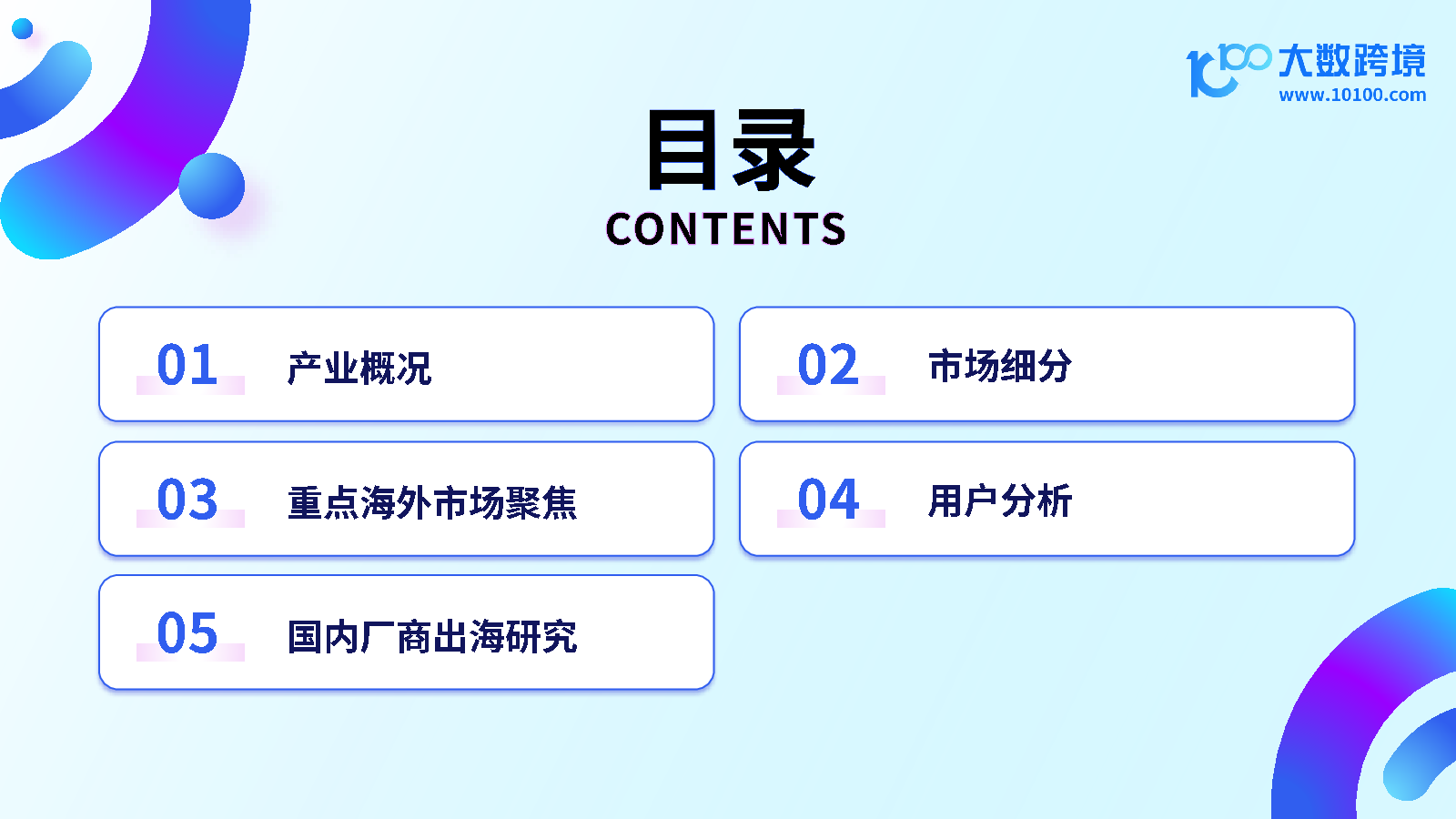 大数跨境
www.10100.com

目录
CONTENTS

01 产业概况

02 市场细分

03 重点海外市场聚焦

04 用户分析

05 国内厂商出海研究